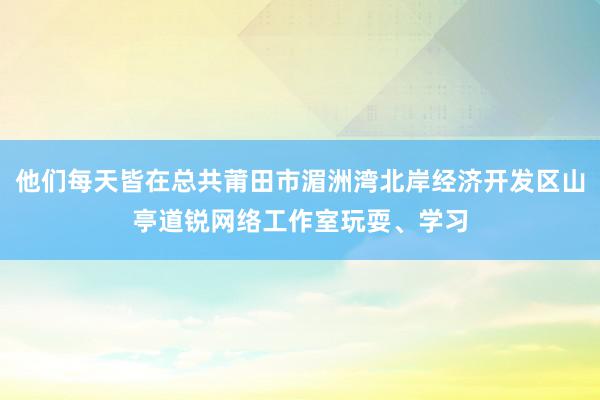 他们每天皆在总共莆田市湄洲湾北岸经济开发区山亭道锐网络工作室玩耍、学习